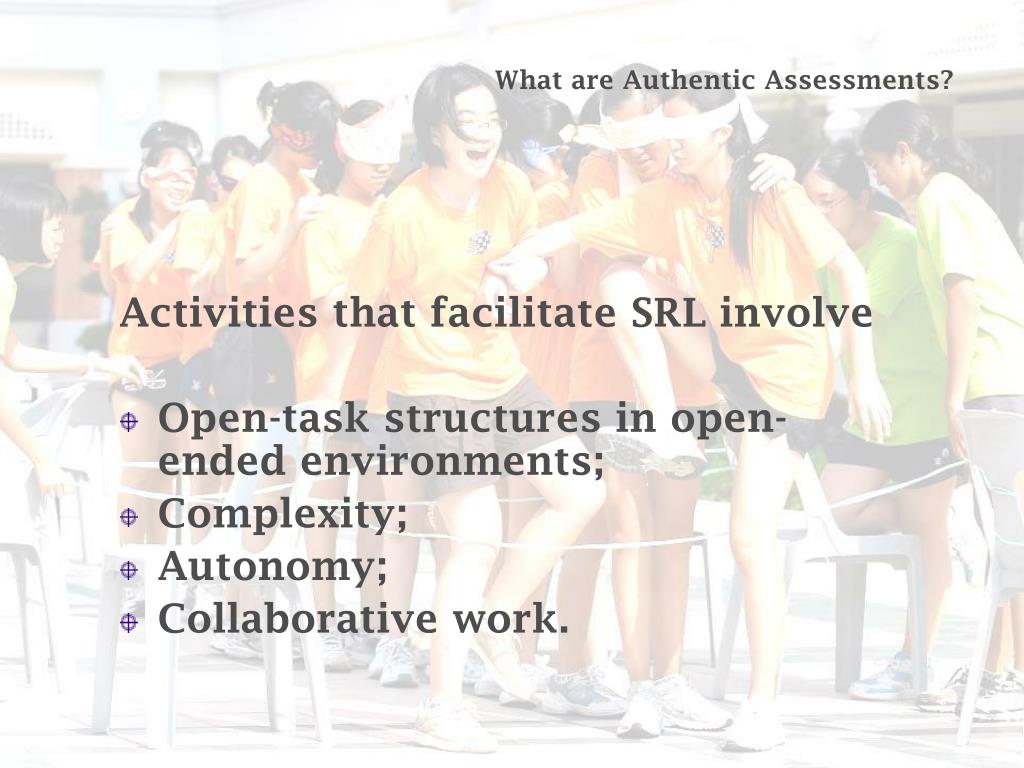 What are Authentic Assessments?

Activities that facilitate SRL involve

- Open-task structures in open-ended environments;
- Complexity;
- Autonomy;
- Collaborative work.